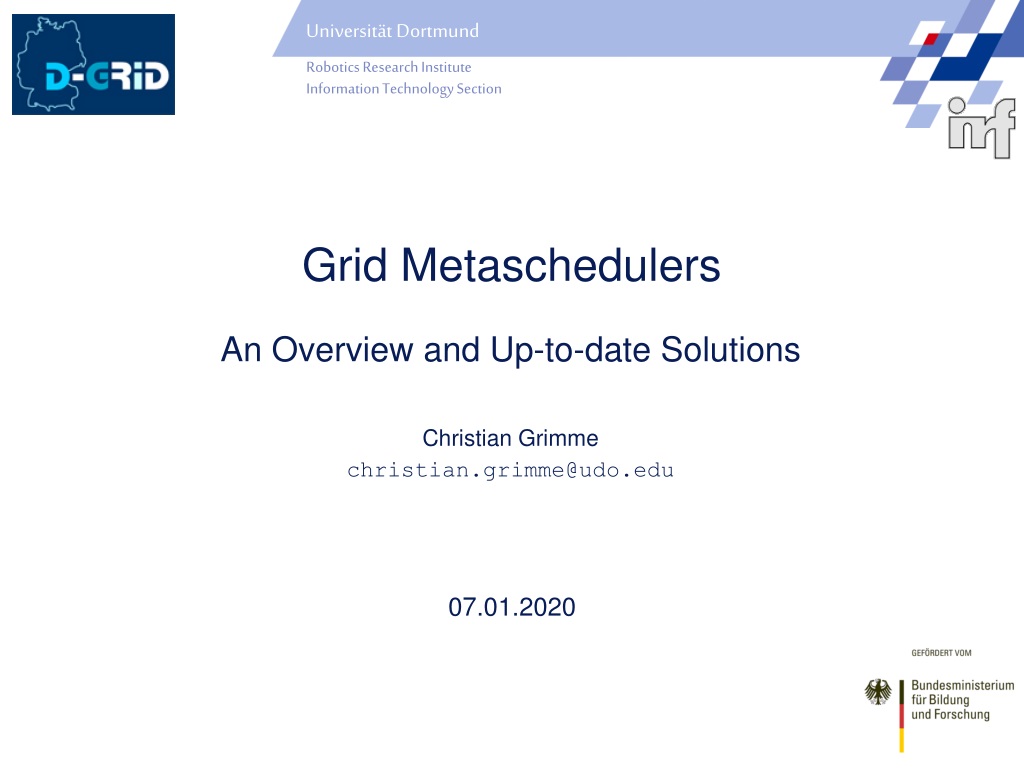 D-GRID

Universität Dortmund

Robotics Research Institute
Information Technology Section

irf

Grid Metaschedulers

An Overview and Up-to-date Solutions

Christian Grimme
christian.grimme@udo.edu

07.01.2020

GEFÖRDERT VOM

Bundesministerium
für Bildung
und Forschung